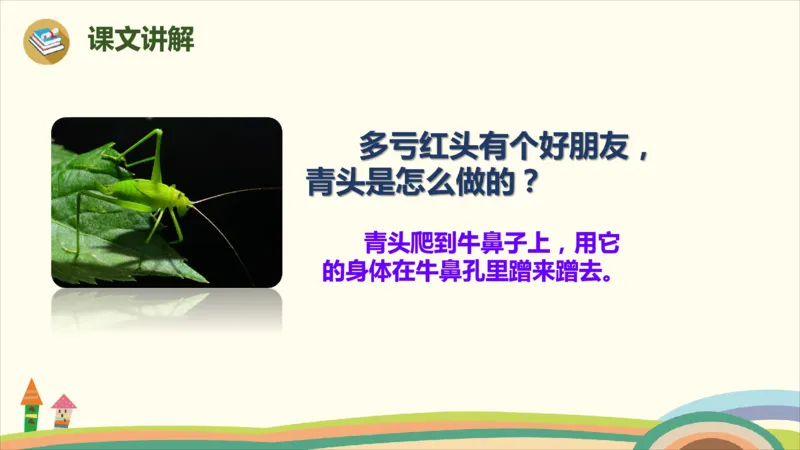 课文讲解

多亏红头有个好朋友，青头是怎么做的？

青头爬到牛鼻子上，用它的身体在牛鼻孔里蹭来蹭去。